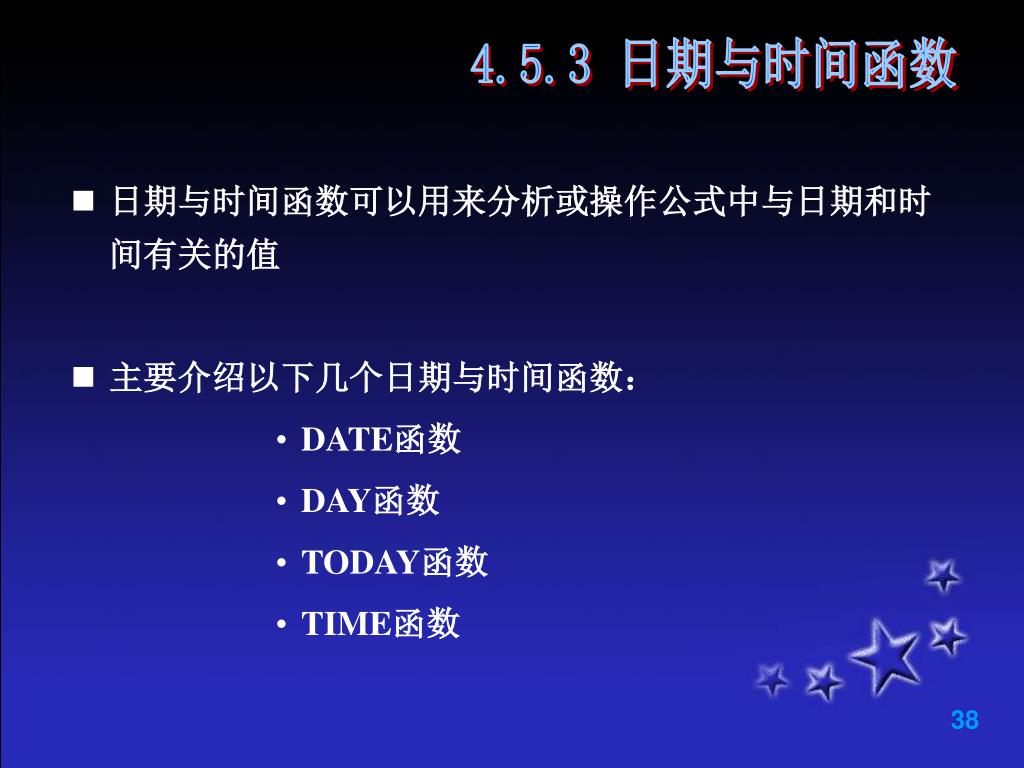 4.5.3 日期与时间函数

■ 日期与时间函数可以用来分析或操作公式中与日期和时间有关的值

■ 主要介绍以下几个日期与时间函数：

• DATE函数

• DAY函数

• TODAY函数

• TIME函数

38